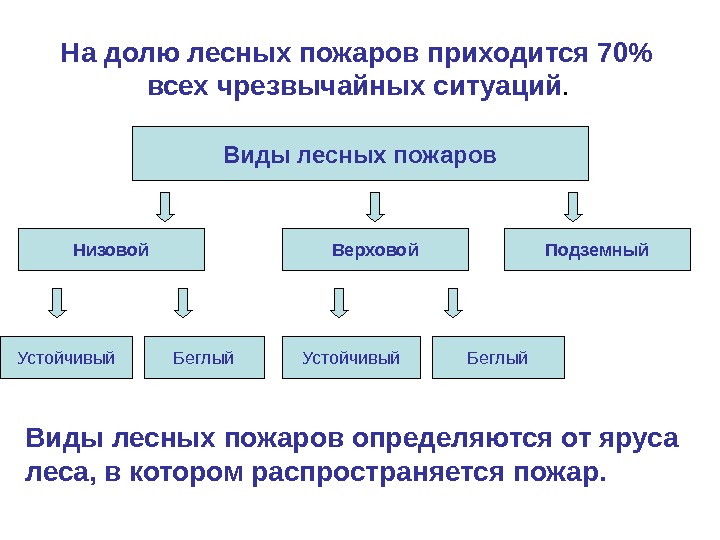 На долю лесных пожаров приходится 70% всех чрезвычайных ситуаций.

Виды лесных пожаров

Низовой

Верховой

Подземный

Устойчивый

Беглый

Устойчивый

Беглый

Виды лесных пожаров определяются от яруса леса, в котором распространяется пожар.